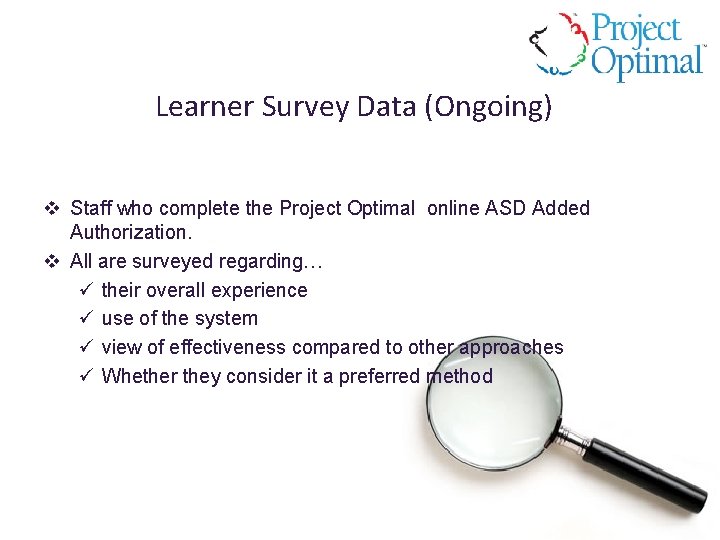 Project Optimal™

Learner Survey Data (Ongoing)

❖ Staff who complete the Project Optimal online ASD Added Authorization.

❖ All are surveyed regarding…

✓ their overall experience

✓ use of the system

✓ view of effectiveness compared to other approaches

✓ Whether they consider it a preferred method